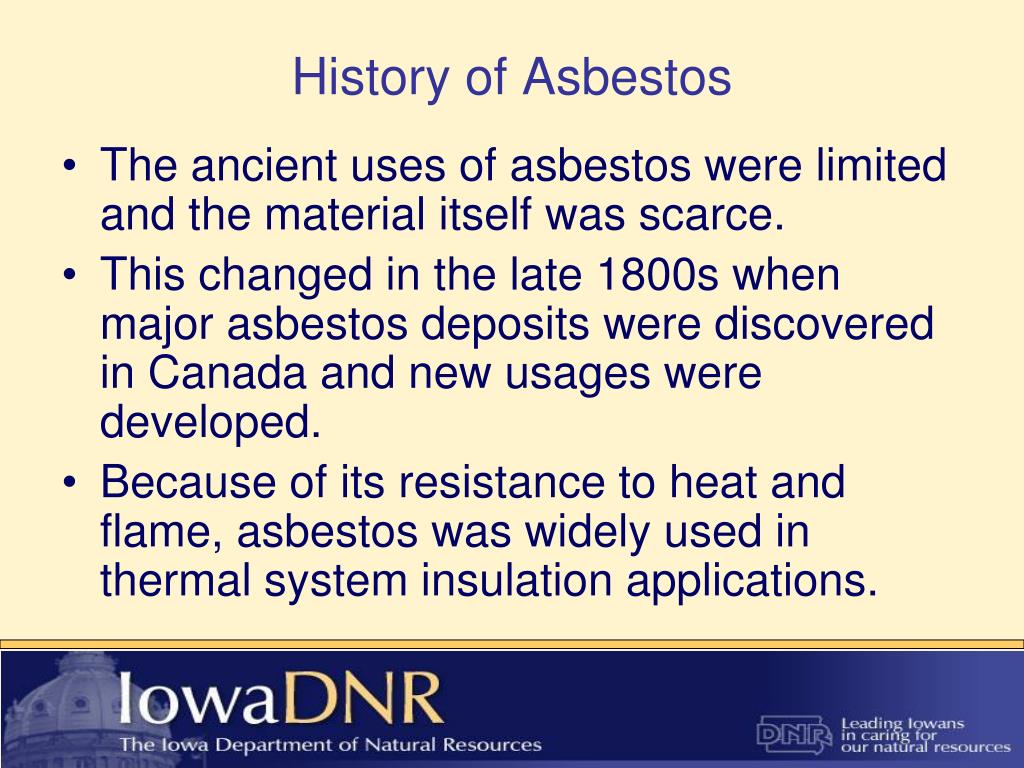 History of Asbestos

• The ancient uses of asbestos were limited and the material itself was scarce.
• This changed in the late 1800s when major asbestos deposits were discovered in Canada and new usages were developed.
• Because of its resistance to heat and flame, asbestos was widely used in thermal system insulation applications.

IowaDNR
The Iowa Department of Natural Resources

DNR
Leading Iowans in caring for our natural resources